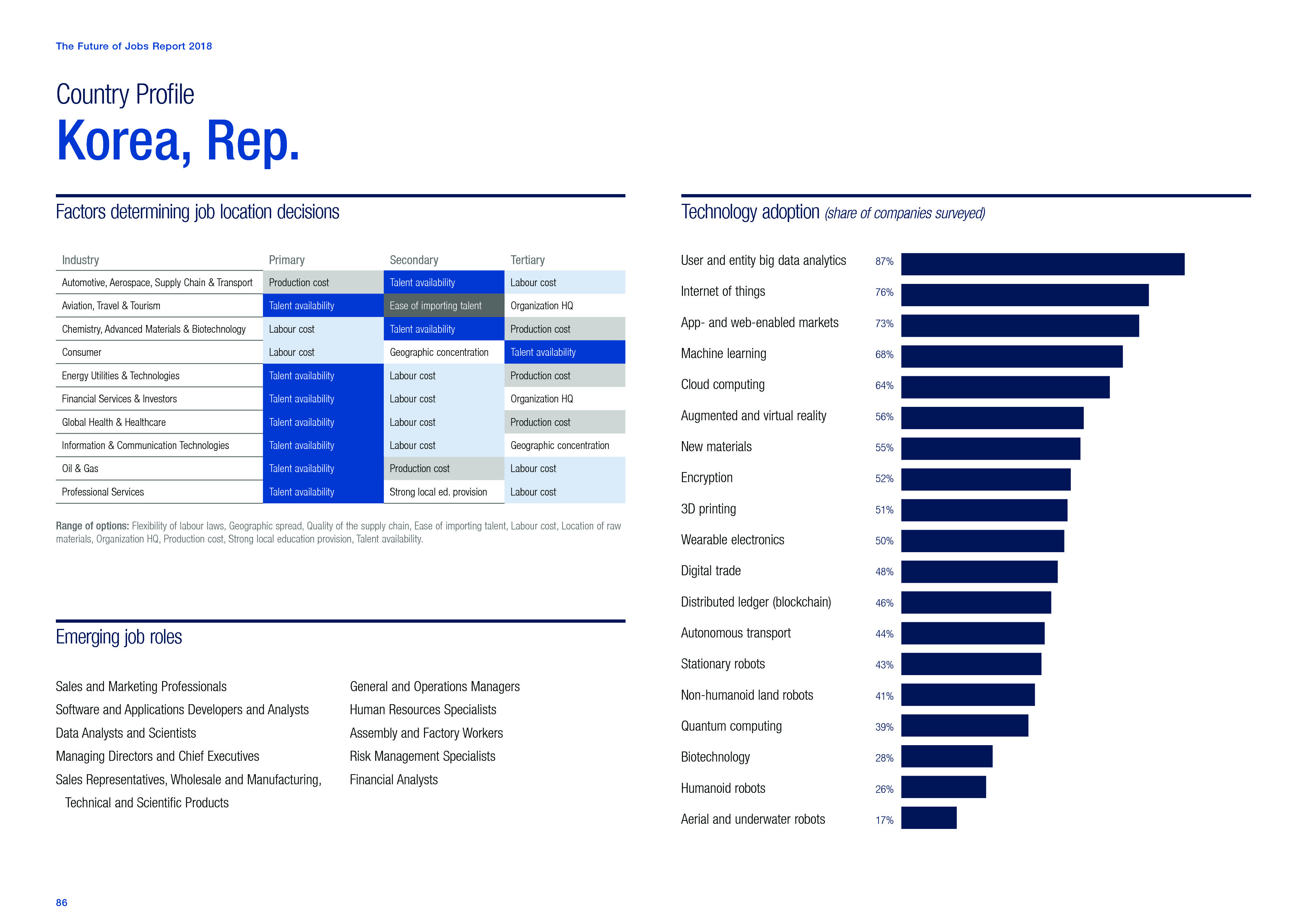 The Future of Jobs Report 2018

Country Profile

Korea, Rep.

Factors determining job location decisions

| Industry | Primary | Secondary | Tertiary |
|---|---|---|---|
| Automotive, Aerospace, Supply Chain & Transport | Production cost | Talent availability | Labour cost |
| Aviation, Travel & Tourism | Talent availability | Ease of importing talent | Organization HQ |
| Chemistry, Advanced Materials & Biotechnology | Labour cost | Talent availability | Production cost |
| Consumer | Labour cost | Geographic concentration | Talent availability |
| Energy Utilities & Technologies | Talent availability | Labour cost | Production cost |
| Financial Services & Investors | Talent availability | Labour cost | Organization HQ |
| Global Health & Healthcare | Talent availability | Labour cost | Production cost |
| Information & Communication Technologies | Talent availability | Labour cost | Geographic concentration |
| Oil & Gas | Talent availability | Production cost | Labour cost |
| Professional Services | Talent availability | Strong local ed. provision | Labour cost |

Range of options: Flexibility of labour laws, Geographic spread, Quality of the supply chain, Ease of importing talent, Labour cost, Location of raw materials, Organization HQ, Production cost, Strong local education provision, Talent availability.

Emerging job roles

Sales and Marketing Professionals
Software and Applications Developers and Analysts
Data Analysts and Scientists
Managing Directors and Chief Executives
Sales Representatives, Wholesale and Manufacturing, Technical and Scientific Products

General and Operations Managers
Human Resources Specialists
Assembly and Factory Workers
Risk Management Specialists
Financial Analysts

Technology adoption (share of companies surveyed)

User and entity big data analytics 87%
Internet of things 76%
App- and web-enabled markets 73%
Machine learning 68%
Cloud computing 64%
Augmented and virtual reality 56%
New materials 55%
Encryption 52%
3D printing 51%
Wearable electronics 50%
Digital trade 48%
Distributed ledger (blockchain) 46%
Autonomous transport 44%
Stationary robots 43%
Non-humanoid land robots 41%
Quantum computing 39%
Biotechnology 28%
Humanoid robots 26%
Aerial and underwater robots 17%

86